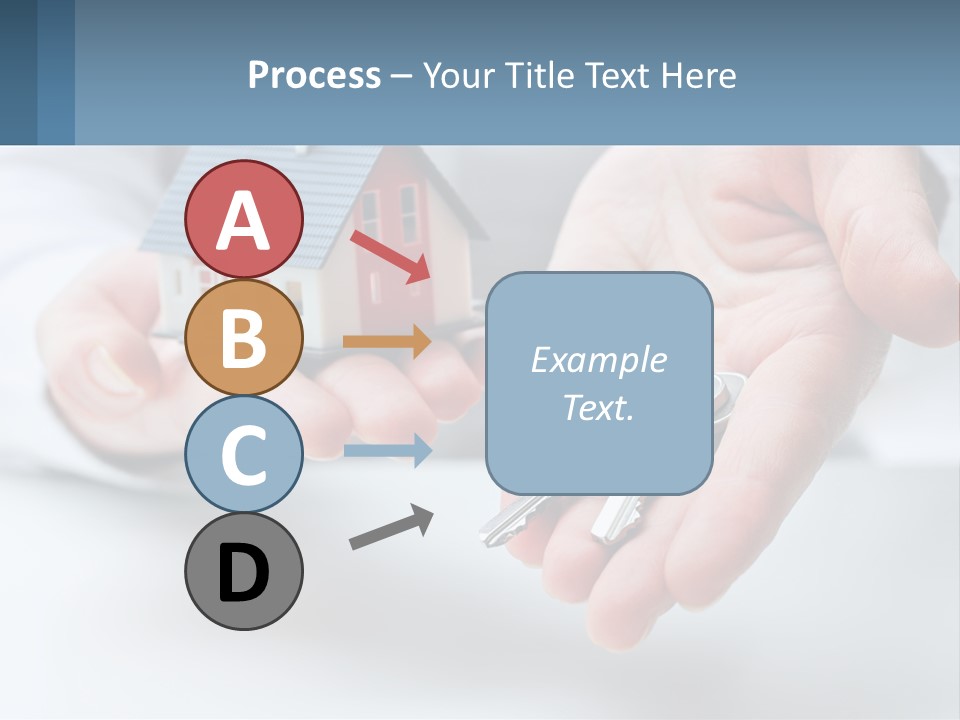 Process – Your Title Text Here

A

B

C

D

Example Text.